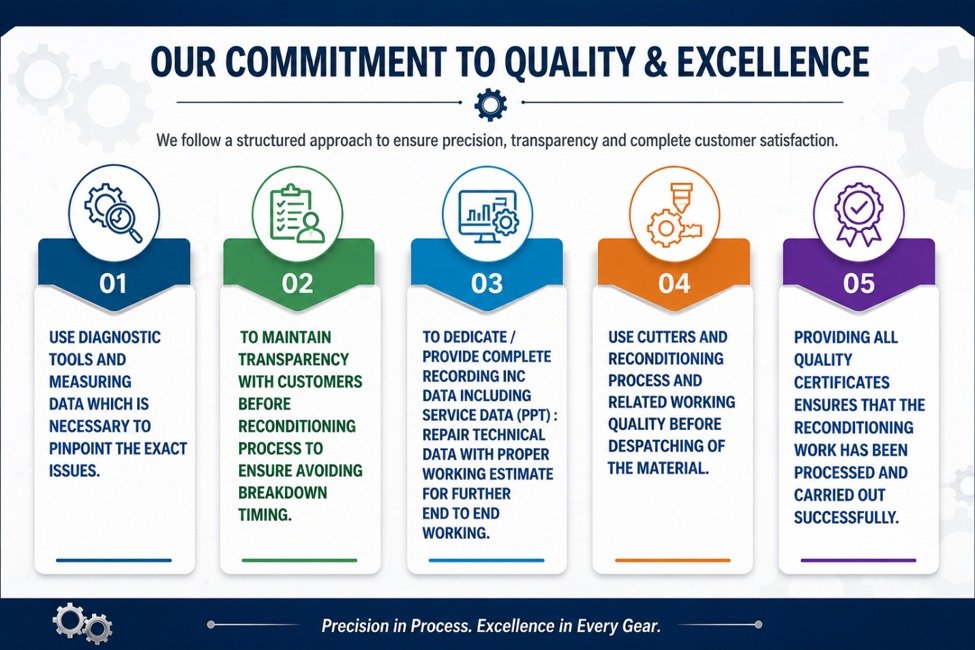 OUR COMMITMENT TO QUALITY & EXCELLENCE

We follow a structured approach to ensure precision, transparency and complete customer satisfaction.

01

USE DIAGNOSTIC TOOLS AND MEASURING DATA WHICH IS NECESSARY TO PINPOINT THE EXACT ISSUES.

02

TO MAINTAIN TRANSPARENCY WITH CUSTOMERS BEFORE RECONDITIONING PROCESS TO ENSURE AVOIDING BREAKDOWN TIMING.

03

TO DEDICATE / PROVIDE COMPLETE RECORDING INC DATA INCLUDING SERVICE DATA (PPT) : REPAIR TECHNICAL DATA WITH PROPER WORKING ESTIMATE FOR FURTHER END TO END WORKING.

04

USE CUTTERS AND RECONDITIONING PROCESS AND RELATED WORKING QUALITY BEFORE DESPATCHING OF THE MATERIAL.

05

PROVIDING ALL QUALITY CERTIFICATES ENSURES THAT THE RECONDITIONING WORK HAS BEEN PROCESSED AND CARRIED OUT SUCCESSFULLY.

Precision in Process. Excellence in Every Gear.